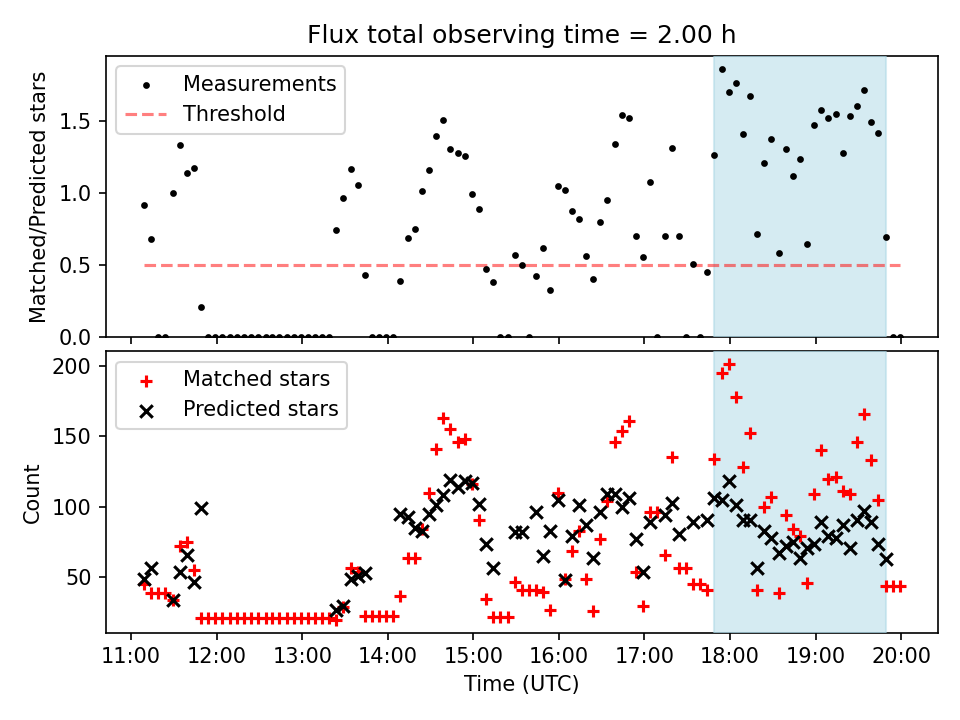 Flux total observing time = 2.00 h

Measurements
Threshold

Matched/Predicted stars

1.5
1.0
0.5
0.0

Matched stars
Predicted stars

Count

200
150
100
50

11:00 12:00 13:00 14:00 15:00 16:00 17:00 18:00 19:00 20:00

Time (UTC)